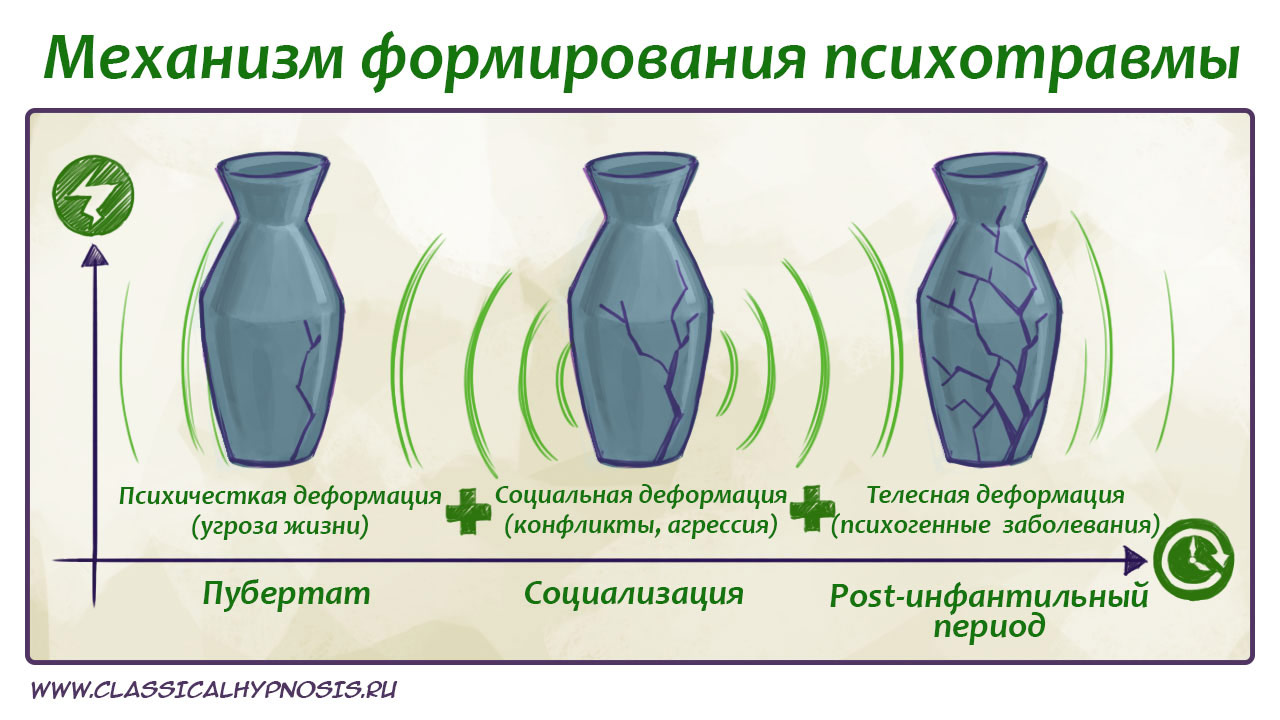 Механизм формирования психотравмы

Психичесткая деформация (угроза жизни)

Социальная деформация (конфликты, агрессия)

Телесная деформация (психогенные заболевания)

Пубертат

Социализация

Post-инфантильный период

WWW.CLASSICALHYPNOSIS.RU